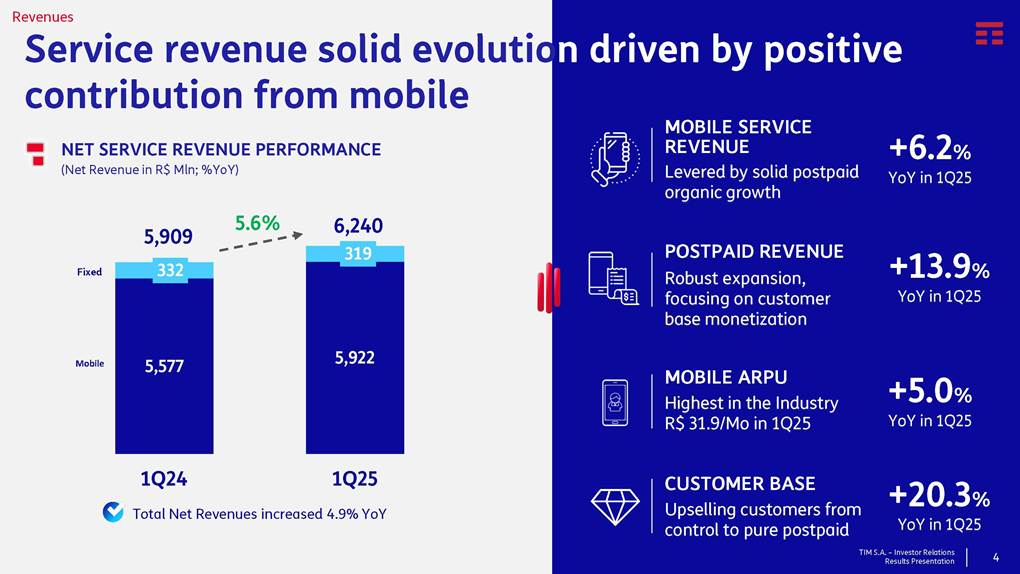 Revenues

Service revenue solid evolution driven by positive contribution from mobile

NET SERVICE REVENUE PERFORMANCE
(Net Revenue in R$ Mln; %YoY)

5,909
5.6%
6,240

Fixed
332
319

Mobile
5,577
5,922

1Q24
1Q25

Total Net Revenues increased 4.9% YoY

MOBILE SERVICE REVENUE
Levered by solid postpaid organic growth
+6.2%
YoY in 1Q25

POSTPAID REVENUE
Robust expansion, focusing on customer base monetization
+13.9%
YoY in 1Q25

MOBILE ARPU
Highest in the Industry R$ 31.9/Mo in 1Q25
+5.0%
YoY in 1Q25

CUSTOMER BASE
Upselling customers from control to pure postpaid
+20.3%
YoY in 1Q25

TIM S.A. – Investor Relations
Results Presentation
4